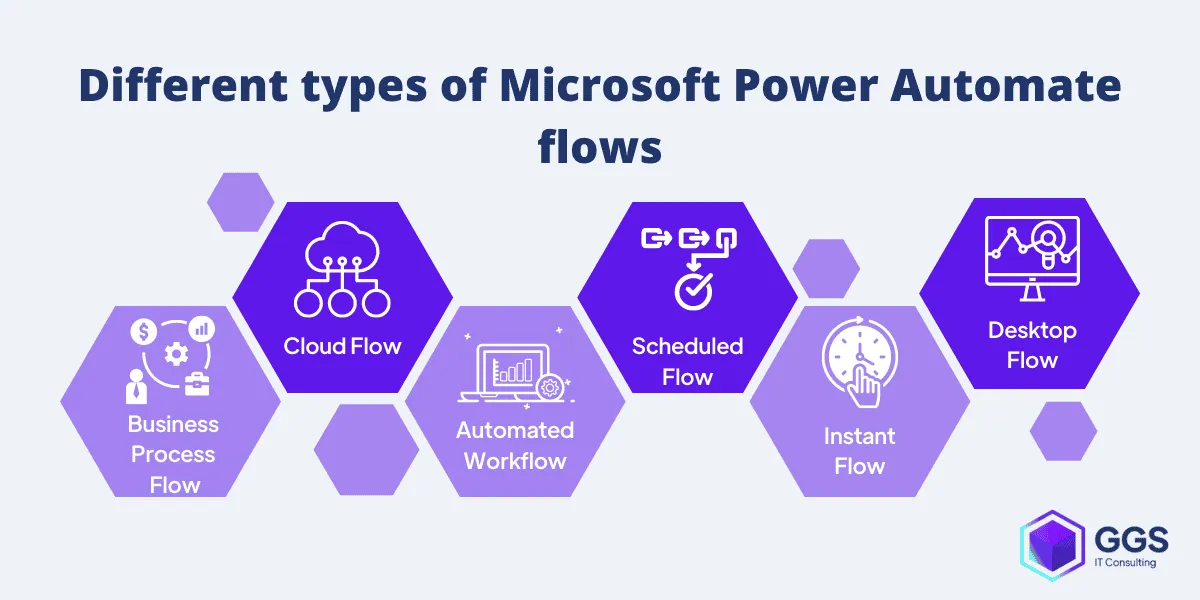 Different types of Microsoft Power Automate flows

Business Process Flow

Cloud Flow

Automated Workflow

Scheduled Flow

Instant Flow

Desktop Flow

GGS
IT Consulting